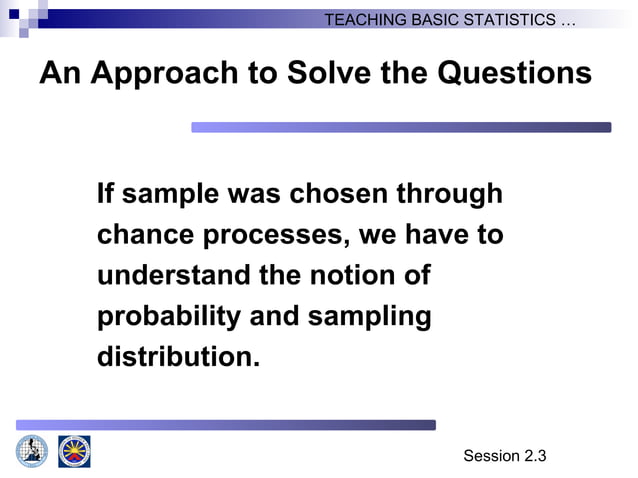 TEACHING BASIC STATISTICS …

An Approach to Solve the Questions

If sample was chosen through chance processes, we have to understand the notion of probability and sampling distribution.

Session 2.3